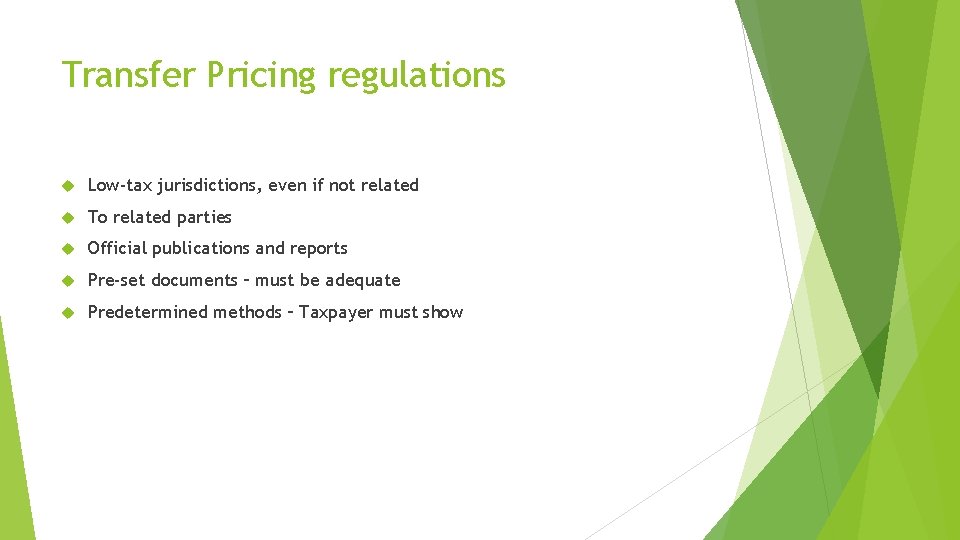 Transfer Pricing regulations

Low-tax jurisdictions, even if not related

To related parties

Official publications and reports

Pre-set documents – must be adequate

Predetermined methods – Taxpayer must show